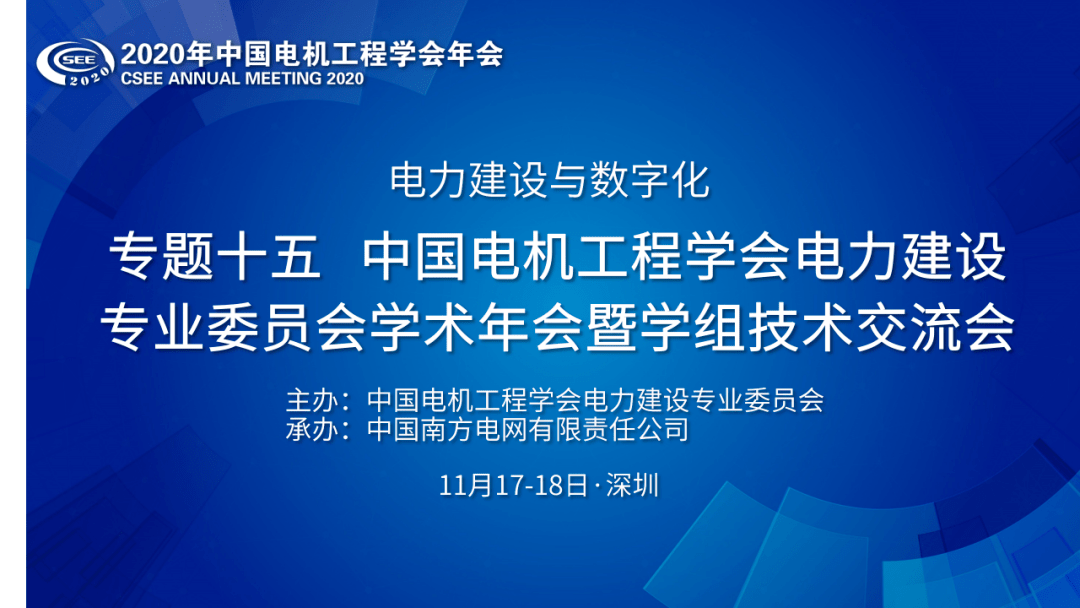 CSEE 2020
2020年中国电机工程学会年会
CSEE ANNUAL MEETING 2020

电力建设与数字化

专题十五 中国电机工程学会电力建设专业委员会学术年会暨学组技术交流会

主办：中国电机工程学会电力建设专业委员会
承办：中国南方电网有限责任公司

11月17-18日·深圳